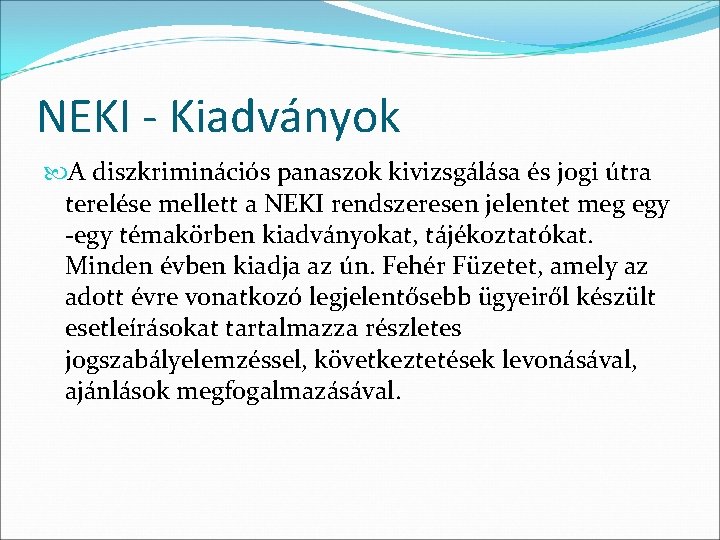 NEKI - Kiadványok

A diszkriminációs panaszok kivizsgálása és jogi útra terelése mellett a NEKI rendszeresen jelentet meg egy -egy témakörben kiadványokat, tájékoztatókat. Minden évben kiadja az ún. Fehér Füzetet, amely az adott évre vonatkozó legjelentősebb ügyeiről készült esetleírásokat tartalmazza részletes jogszabályelemzéssel, következtetések levonásával, ajánlások megfogalmazásával.